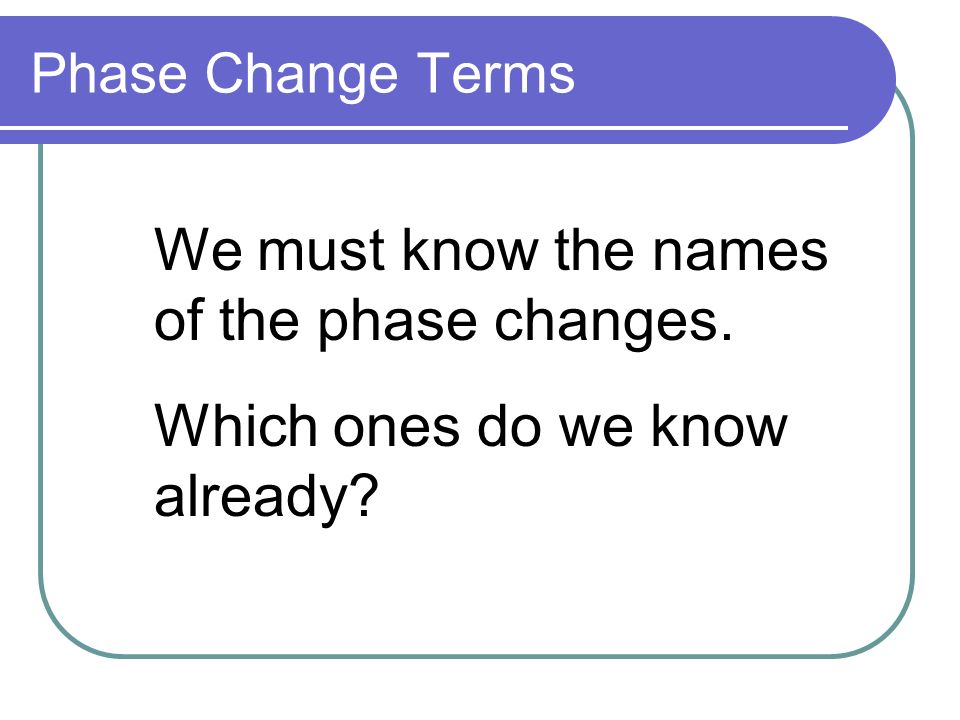 Phase Change Terms

We must know the names of the phase changes.

Which ones do we know already?